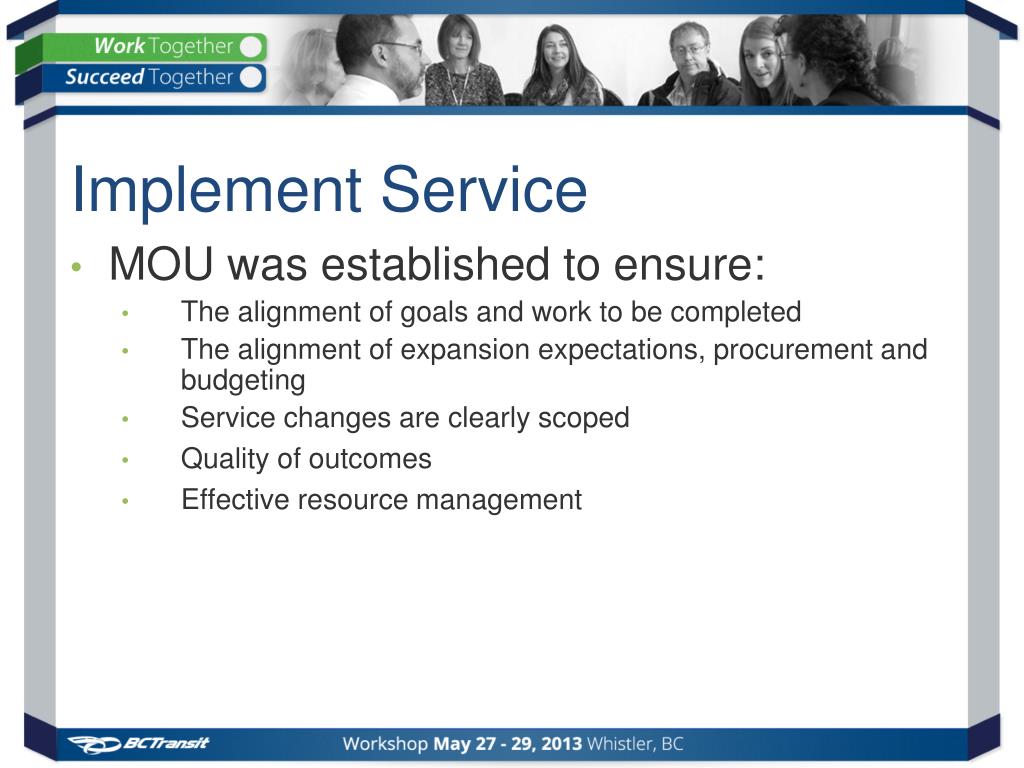 Work Together
Succeed Together

Implement Service

• MOU was established to ensure:
  • The alignment of goals and work to be completed
  • The alignment of expansion expectations, procurement and budgeting
  • Service changes are clearly scoped
  • Quality of outcomes
  • Effective resource management

BCTransit

Workshop May 27 - 29, 2013 Whistler, BC